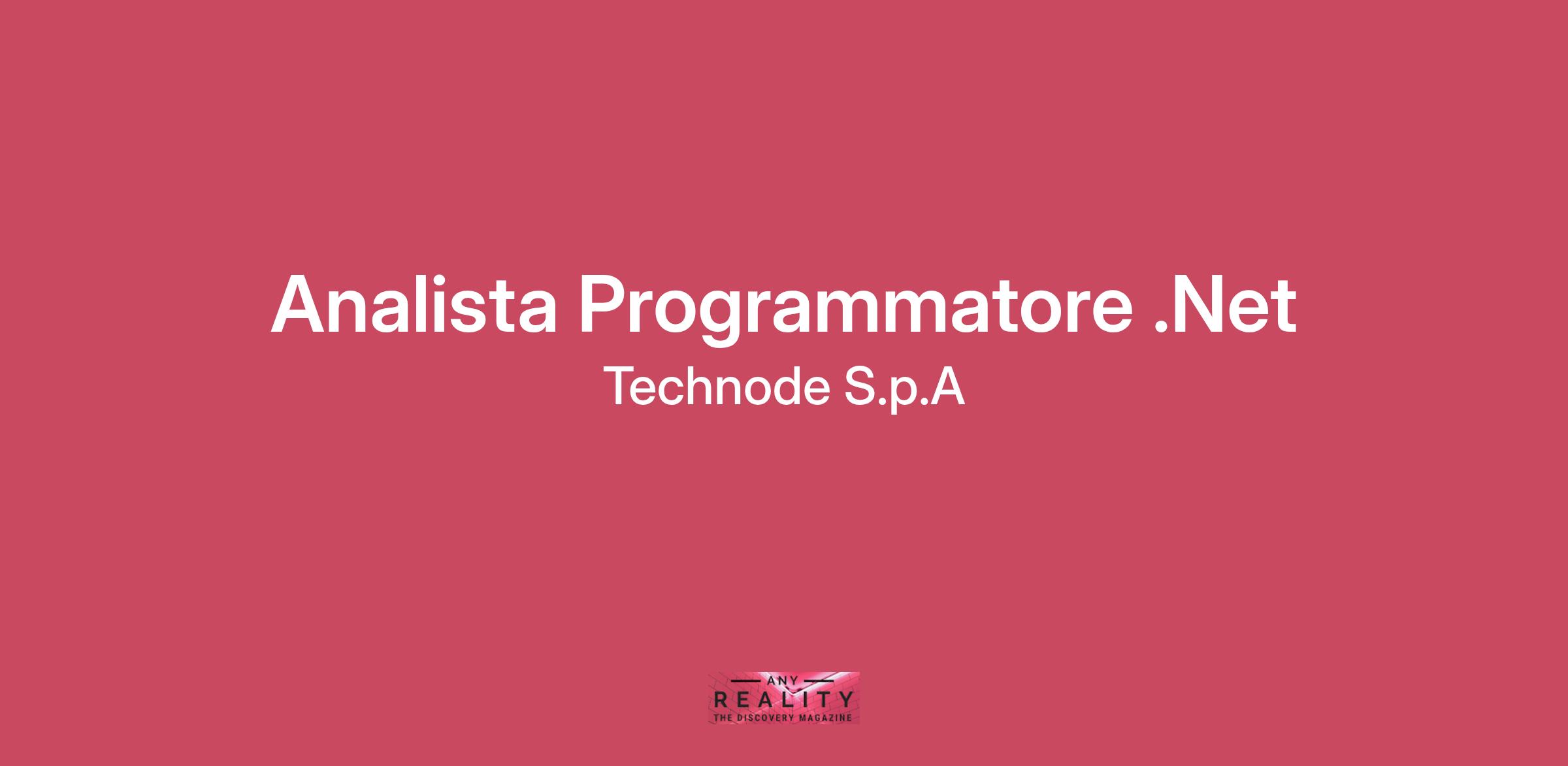 Analista Programmatore .Net

Technode S.p.A

ANY
REALITY
THE DISCOVERY MAGAZINE